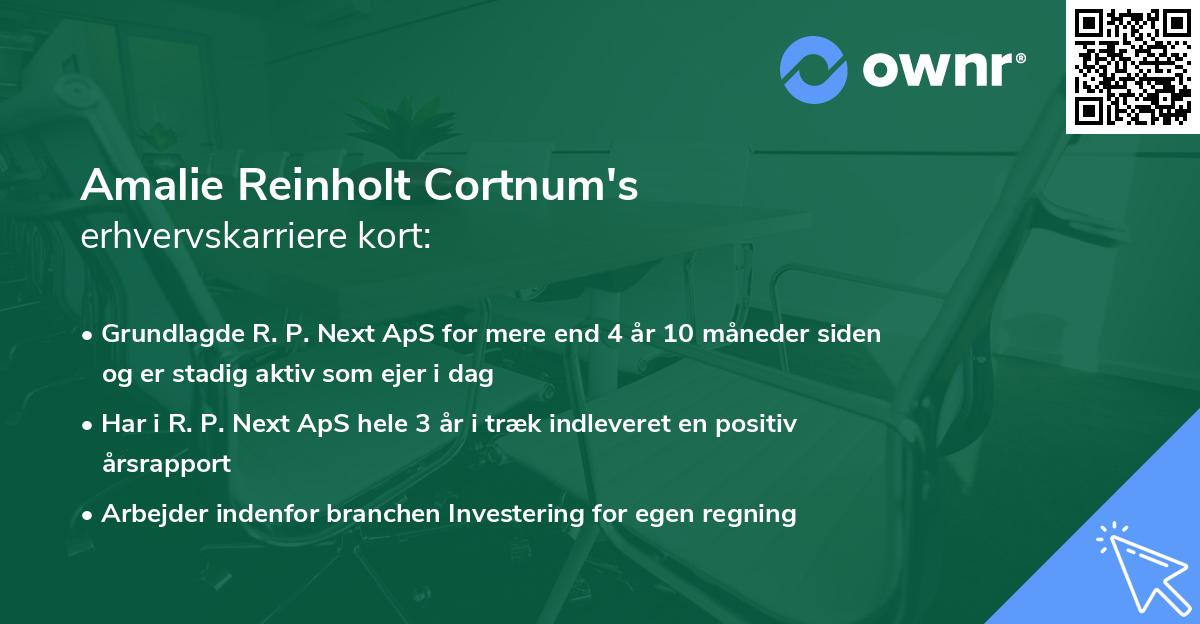 ownr®

Amalie Reinholt Cortnum's
erhvervskarriere kort:

• Grundlagde R. P. Next ApS for mere end 4 år 10 måneder siden og er stadig aktiv som ejer i dag

• Har i R. P. Next ApS hele 3 år i træk indleveret en positiv årsrapport

• Arbejder indenfor branchen Investering for egen regning